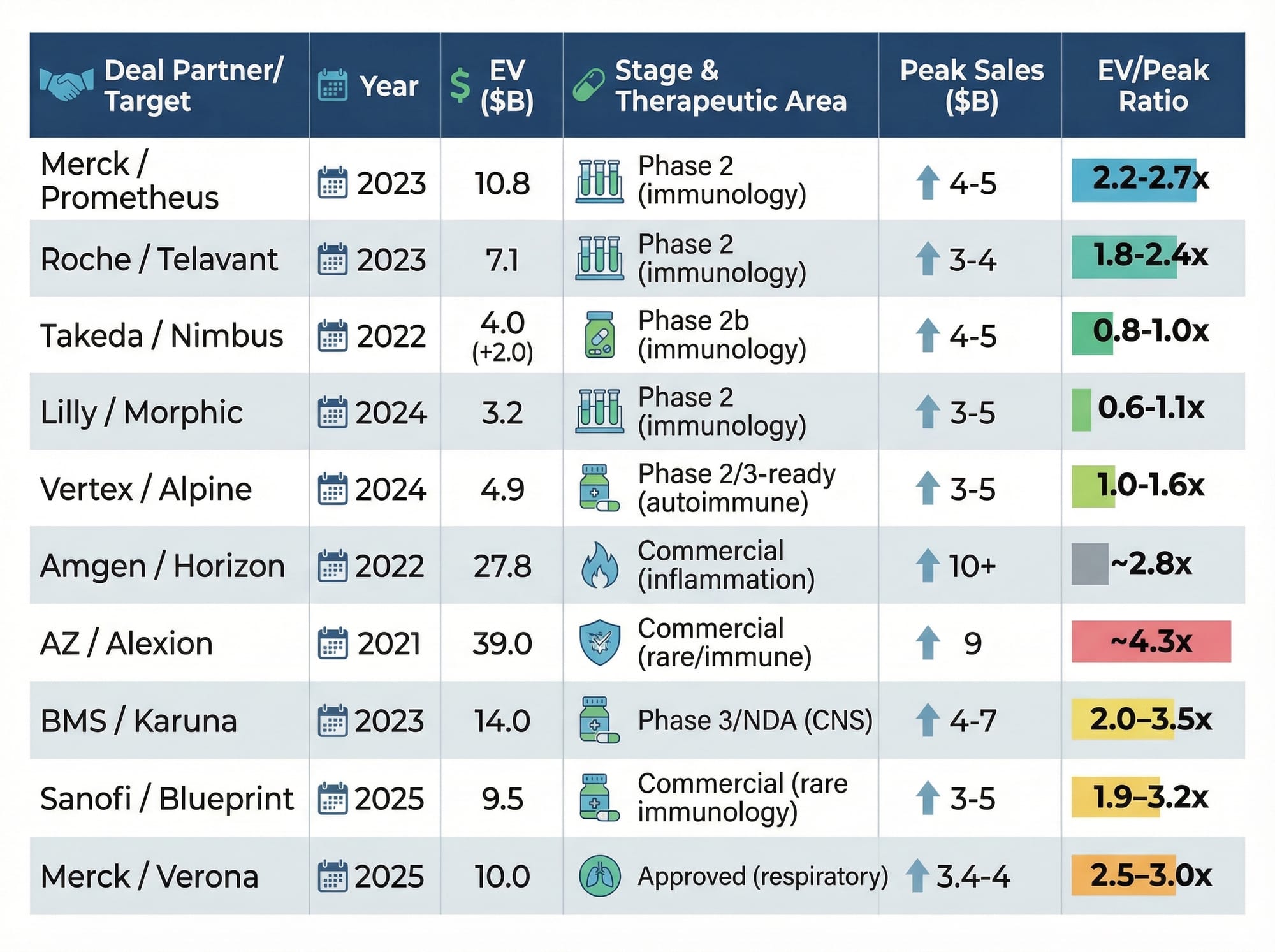 | Deal Partner/ Target | Year | EV ($B) | Stage & Therapeutic Area | Peak Sales ($B) | EV/Peak Ratio |
|---|---|---|---|---|---|
| Merck / Prometheus | 2023 | 10.8 | Phase 2 (immunology) | 4-5 | 2.2-2.7x |
| Roche / Telavant | 2023 | 7.1 | Phase 2 (immunology) | 3-4 | 1.8-2.4x |
| Takeda / Nimbus | 2022 | 4.0 (+2.0) | Phase 2b (immunology) | 4-5 | 0.8-1.0x |
| Lilly / Morphic | 2024 | 3.2 | Phase 2 (immunology) | 3-5 | 0.6-1.1x |
| Vertex / Alpine | 2024 | 4.9 | Phase 2/3-ready (autoimmune) | 3-5 | 1.0-1.6x |
| Amgen / Horizon | 2022 | 27.8 | Commercial (inflammation) | 10+ | ~2.8x |
| AZ / Alexion | 2021 | 39.0 | Commercial (rare/immune) | 9 | ~4.3x |
| BMS / Karuna | 2023 | 14.0 | Phase 3/NDA (CNS) | 4-7 | 2.0–3.5x |
| Sanofi / Blueprint | 2025 | 9.5 | Commercial (rare immunology) | 3-5 | 1.9–3.2x |
| Merck / Verona | 2025 | 10.0 | Approved (respiratory) | 3.4-4 | 2.5–3.0x |